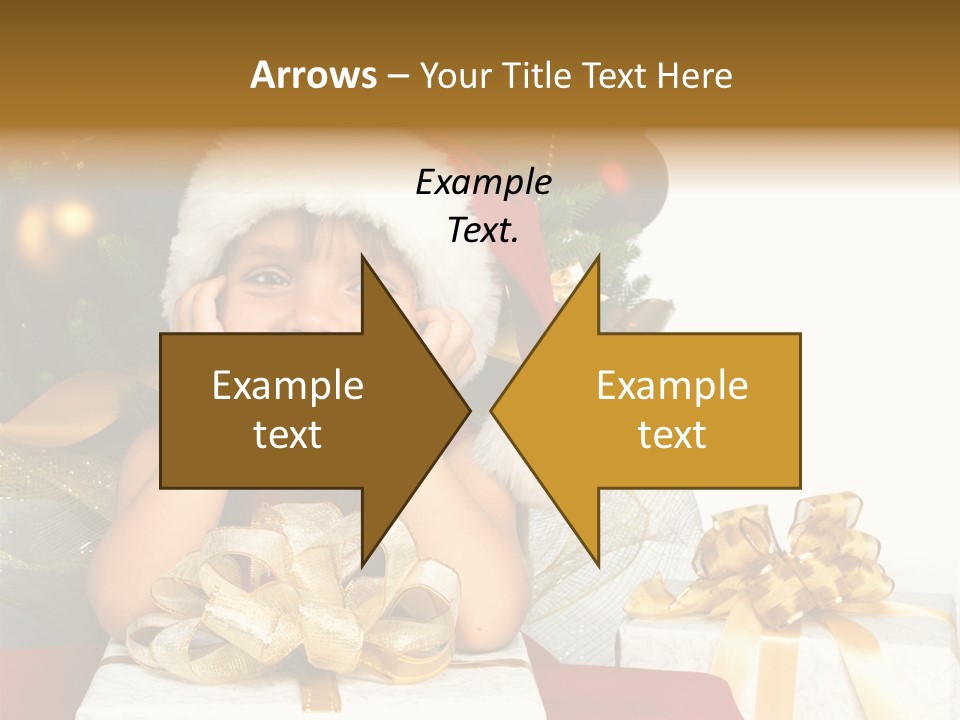 Arrows – Your Title Text Here

Example Text.

Example text

Example text